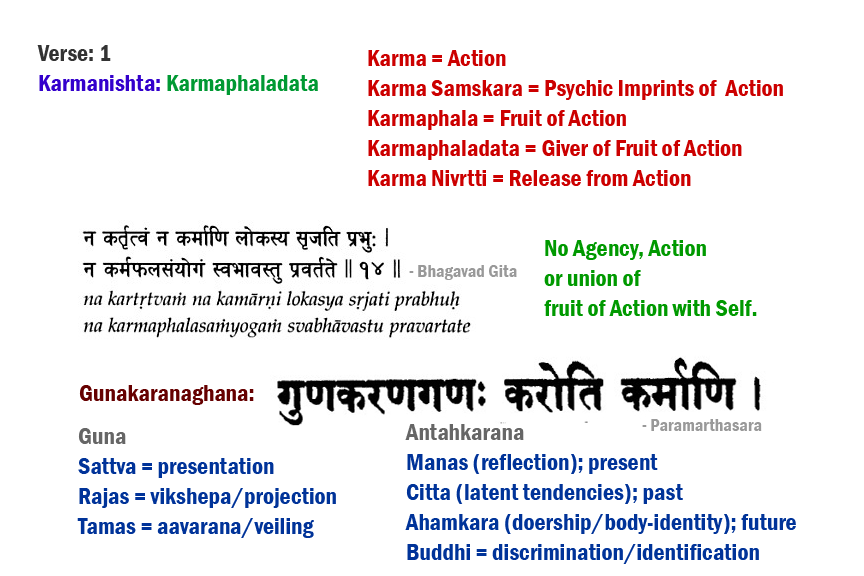 Verse: 1
Karmanishta: Karmaphaladata

Karma = Action
Karma Samskara = Psychic Imprints of Action
Karmaphala = Fruit of Action
Karmaphaladata = Giver of Fruit of Action
Karma Nivrtti = Release from Action

न कर्तृत्वं न कर्माणि लोकस्य सृजति प्रभुः ।
न कर्मफलसंयोगं स्वभावस्तु प्रवर्तते ॥ १४ ॥ - Bhagavad Gita
na kartṛtvaṁ na kamārṇi lokasya sṛjati prabhuḥ
na karmaphalasaṁyogaṁ svabhāvastu pravartate

No Agency, Action or union of fruit of Action with Self.

Gunakaranaghana: गुणकरणगणः करोति कर्माणि । - Paramarthasara

Guna
Sattva = presentation
Rajas = vikshepa/projection
Tamas = aavarana/veiling

Antahkarana
Manas (reflection); present
Citta (latent tendencies); past
Ahamkara (doership/body-identity); future
Buddhi = discrimination/identification